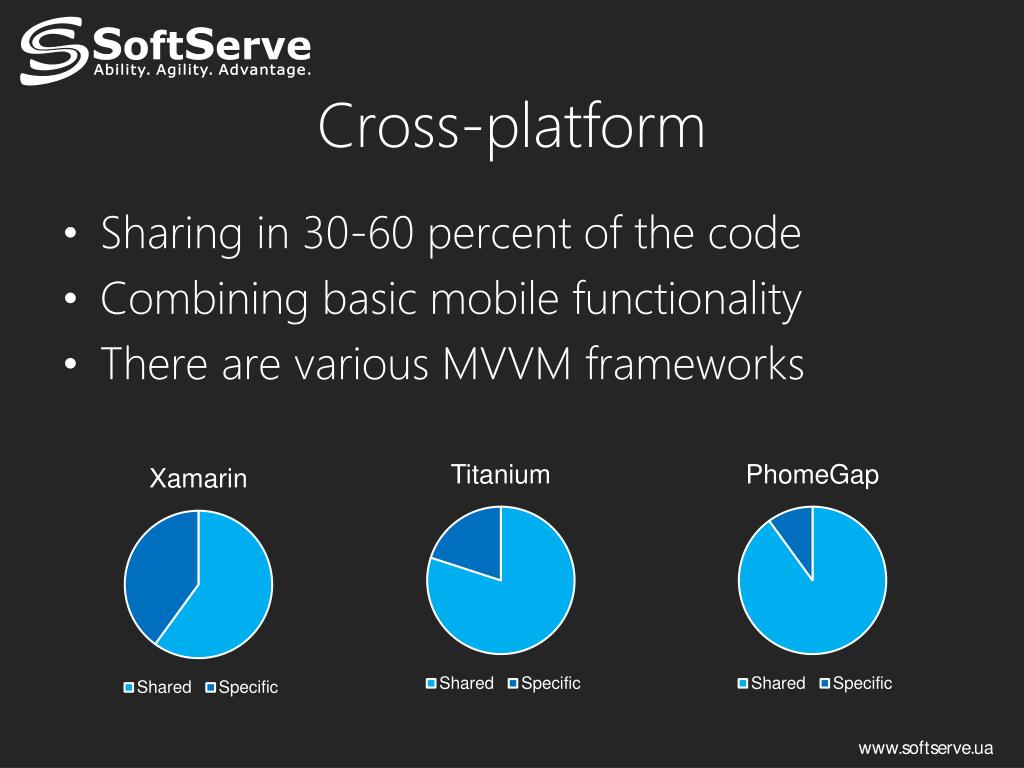 SoftServe
Ability. Agility. Advantage.

Cross-platform

• Sharing in 30-60 percent of the code
• Combining basic mobile functionality
• There are various MVVM frameworks

Xamarin

Shared Specific

Titanium

Shared Specific

PhomeGap

Shared Specific

www.softserve.ua